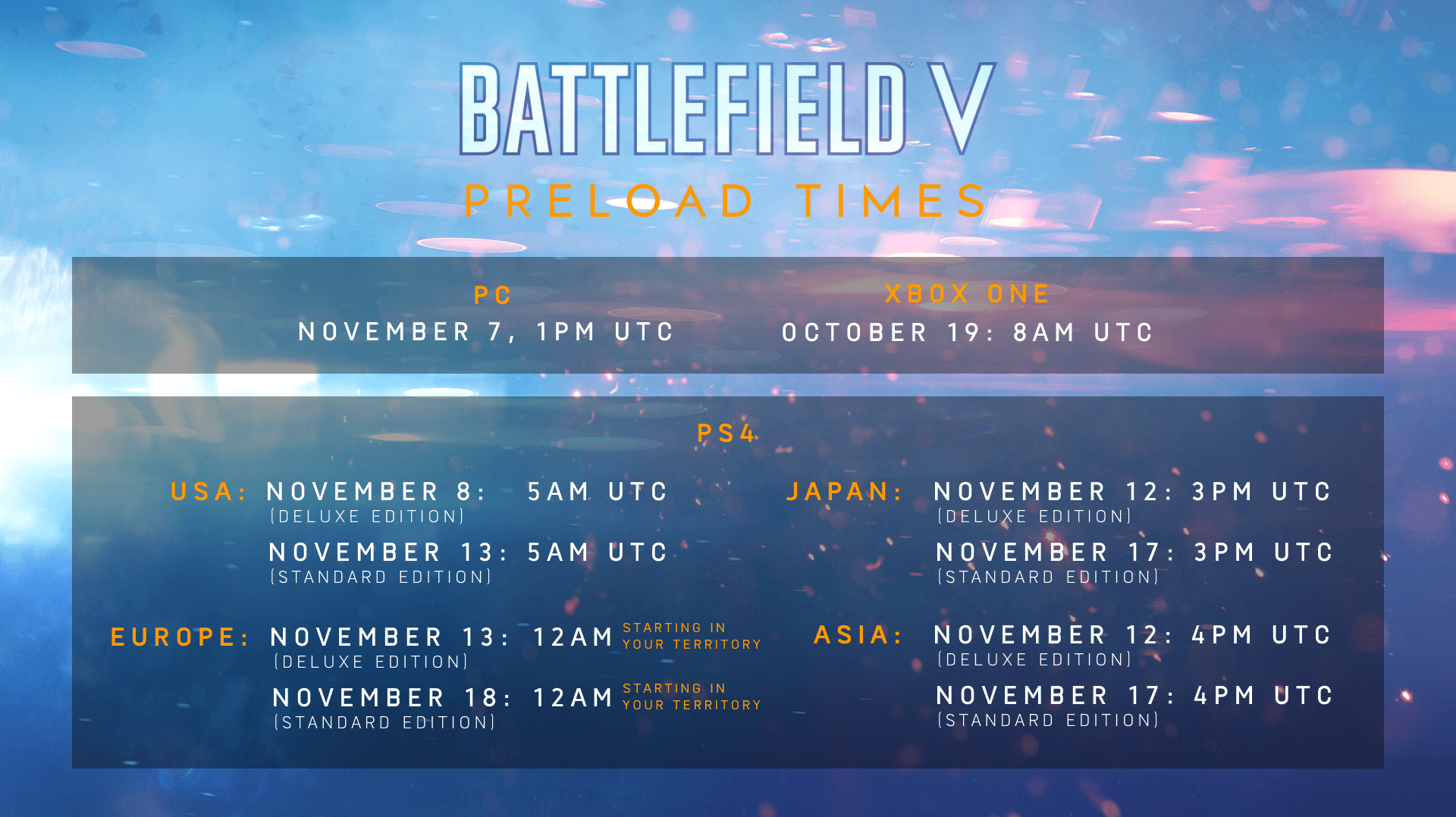 BATTLEFIELD V™
PRELOAD TIMES

PC
NOVEMBER 7, 1PM UTC

XBOX ONE
OCTOBER 19: 8AM UTC

PS4

USA: NOVEMBER 8: 5AM UTC
(DELUXE EDITION)
NOVEMBER 13: 5AM UTC
(STANDARD EDITION)

EUROPE: NOVEMBER 13: 12AM STARTING IN YOUR TERRITORY
(DELUXE EDITION)
NOVEMBER 18: 12AM STARTING IN YOUR TERRITORY
(STANDARD EDITION)

JAPAN: NOVEMBER 12: 3PM UTC
(DELUXE EDITION)
NOVEMBER 17: 3PM UTC
(STANDARD EDITION)

ASIA: NOVEMBER 12: 4PM UTC
(DELUXE EDITION)
NOVEMBER 17: 4PM UTC
(STANDARD EDITION)